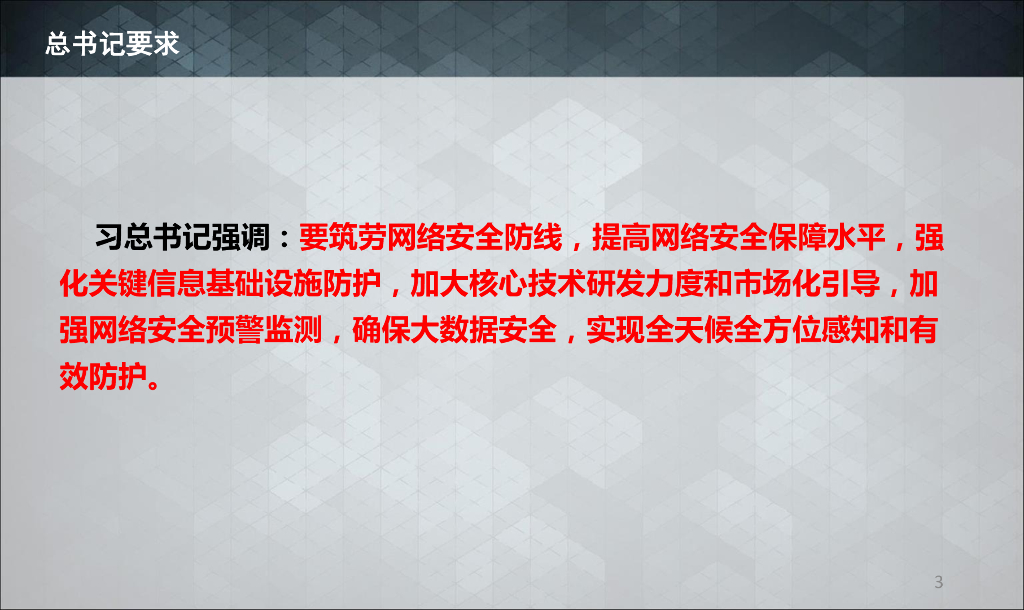 总书记要求

习总书记强调：要筑劳网络安全防线，提高网络安全保障水平，强化关键信息基础设施防护，加大核心技术研发力度和市场化引导，加强网络安全预警监测，确保大数据安全，实现全天候全方位感知和有效防护。

3